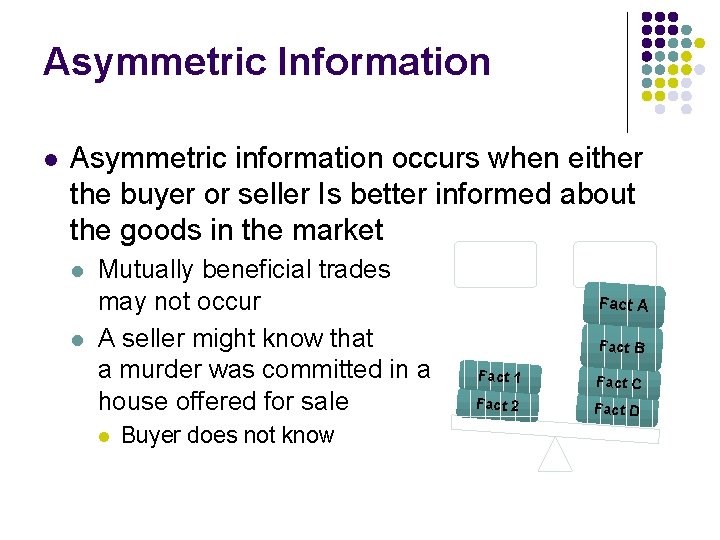 Asymmetric Information

Asymmetric information occurs when either the buyer or seller Is better informed about the goods in the market

Mutually beneficial trades may not occur

A seller might know that a murder was committed in a house offered for sale

Buyer does not know

Fact 1
Fact 2

Fact A
Fact B
Fact C
Fact D